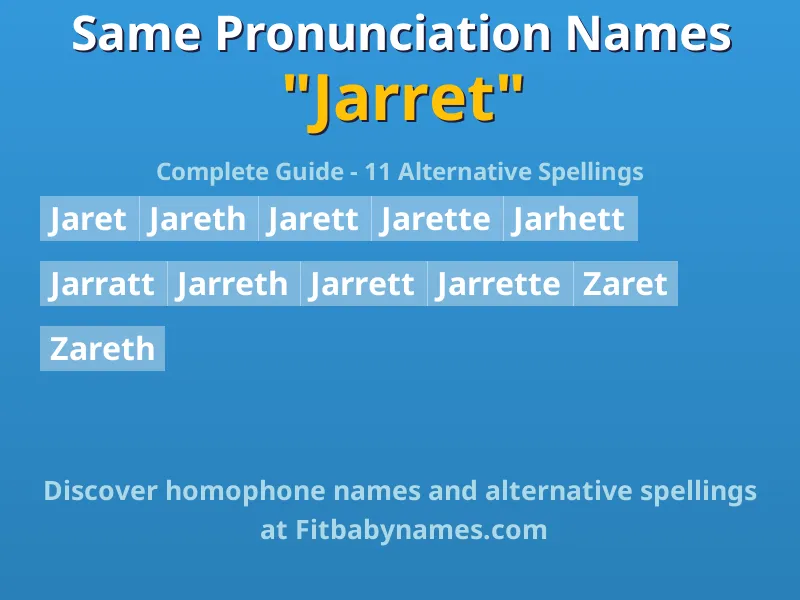 Same Pronunciation Names
"Jarret"

Complete Guide - 11 Alternative Spellings

Jaret Jareth Jarett Jarette Jarhett

Jarratt Jarreth Jarrett Jarrette Zaret

Zareth

Discover homophone names and alternative spellings at Fitbabynames.com